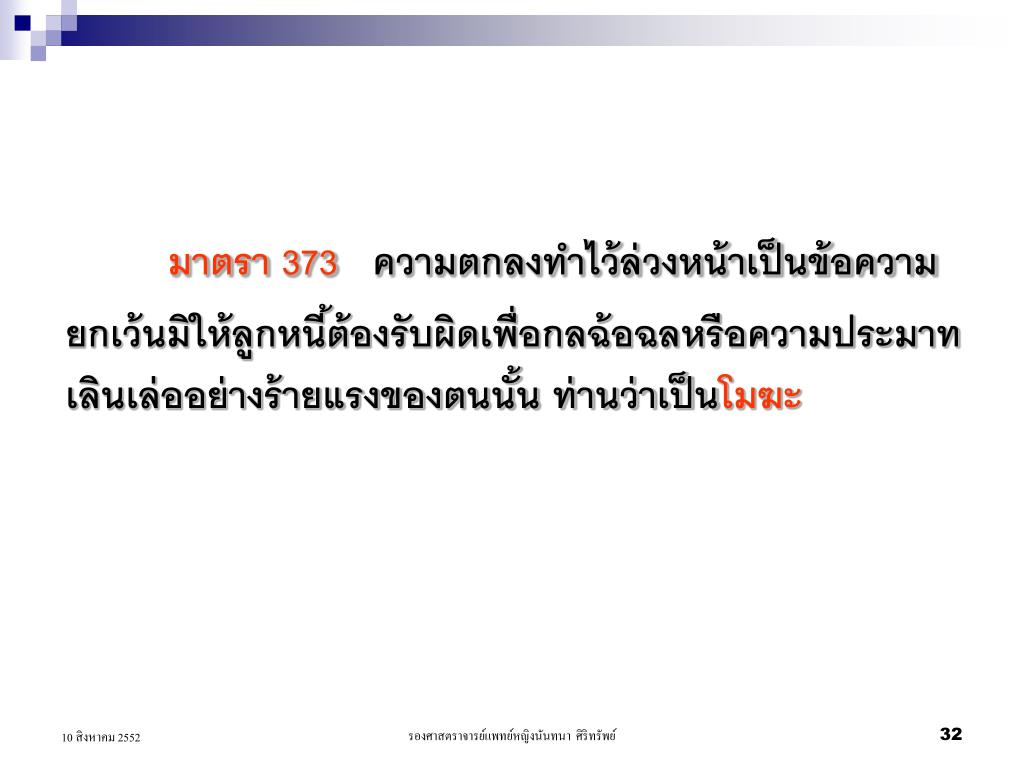 มาตรา 373 ความตกลงทำไว้ล่วงหน้าเป็นข้อความยกเว้นมิให้ลูกหนี้ต้องรับผิดเพื่อกลฉ้อฉลหรือความประมาทเลินเล่ออย่างร้ายแรงของตนนั้น ท่านว่าเป็นโมฆะ

10 สิงหาคม 2552

รองศาสตราจารย์แพทย์หญิงนันทนา ศิริทรัพย์

32